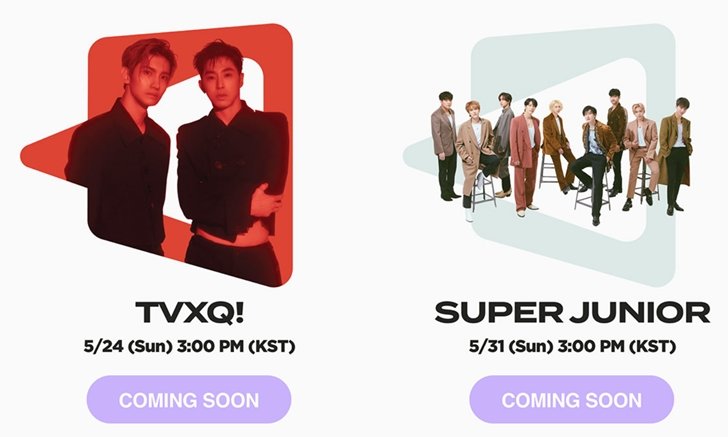 TVXQ!
5/24 (Sun) 3:00 PM (KST)
COMING SOON

SUPER JUNIOR
5/31 (Sun) 3:00 PM (KST)
COMING SOON